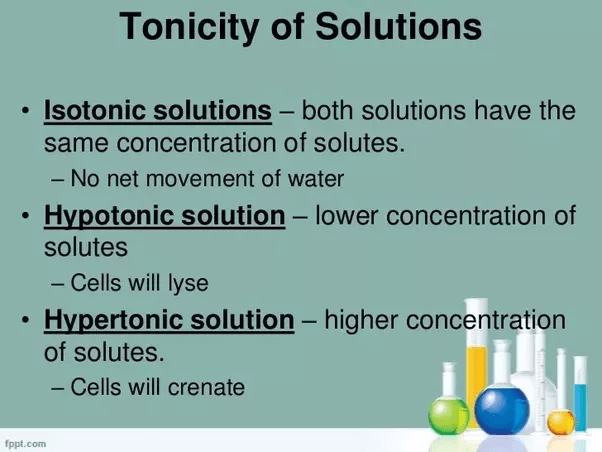 Tonicity of Solutions

• Isotonic solutions – both solutions have the same concentration of solutes.
– No net movement of water

• Hypotonic solution – lower concentration of solutes
– Cells will lyse

• Hypertonic solution – higher concentration of solutes.
– Cells will crenate

fppt.com